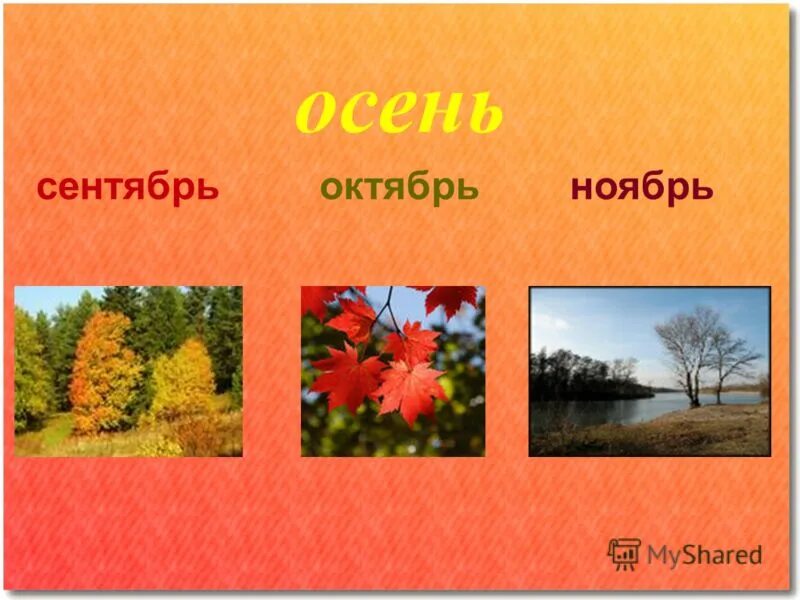 осень

сентябрь октябрь ноябрь

MyShared